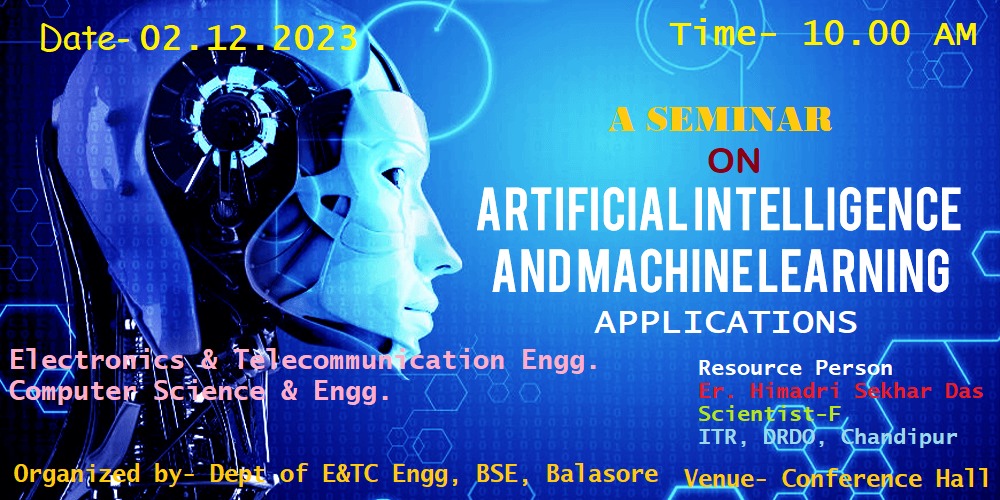 Date-02.12.2023

Time- 10.00 AM

A SEMINAR
ON
ARTIFICIAL INTELLIGENCE AND MACHINE LEARNING
APPLICATIONS

Electronics & Telecommunication Engg.
Computer Science & Engg.

Resource Person
Er. Himadri Sekhar Das
Scientist-F
ITR, DRDO, Chandipur

Organized by- Dept of E&TC Engg, BSE, Balasore

Venue- Conference Hall